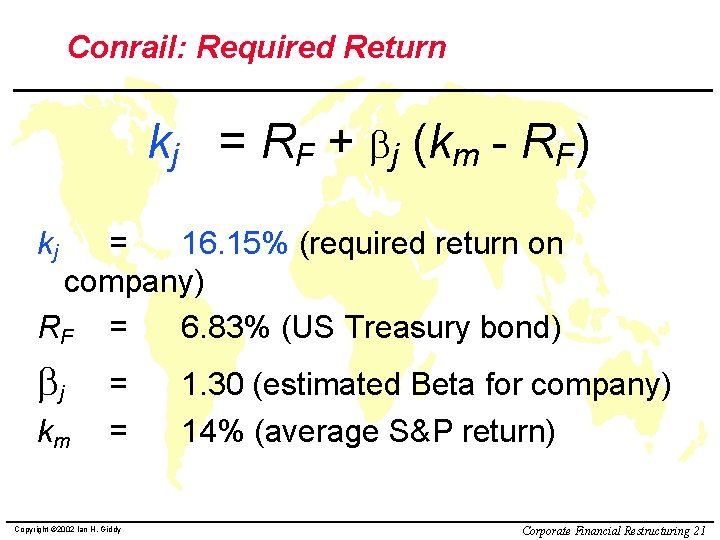 Conrail: Required Return

$k_j = R_F + \beta_j (k_m - R_F)$

$k_j$ = 16.15% (required return on company)

$R_F$ = 6.83% (US Treasury bond)

$\beta_j$ = 1.30 (estimated Beta for company)

$k_m$ = 14% (average S&P return)

Copyright ©2002 Ian H. Giddy

Corporate Financial Restructuring 21